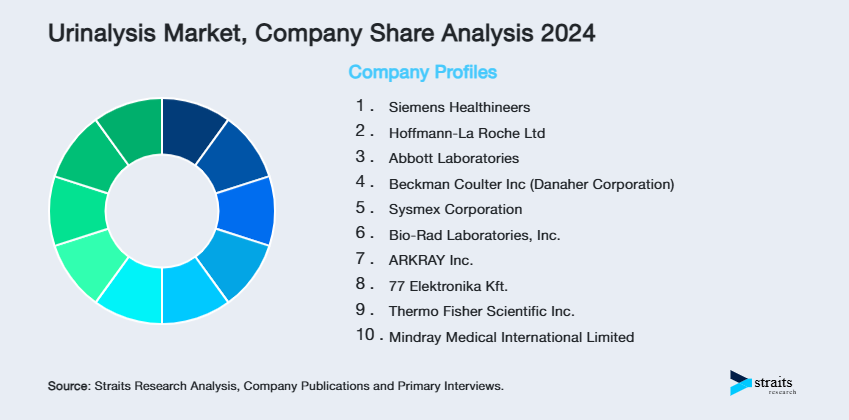 Urinalysis Market, Company Share Analysis 2024

Company Profiles

1. Siemens Healthineers
2. Hoffmann-La Roche Ltd
3. Abbott Laboratories
4. Beckman Coulter Inc (Danaher Corporation)
5. Sysmex Corporation
6. Bio-Rad Laboratories, Inc.
7. ARKRAY Inc.
8. 77 Elektronika Kft.
9. Thermo Fisher Scientific Inc.
10. Mindray Medical International Limited

Source: Straits Research Analysis, Company Publications and Primary Interviews.

straits research